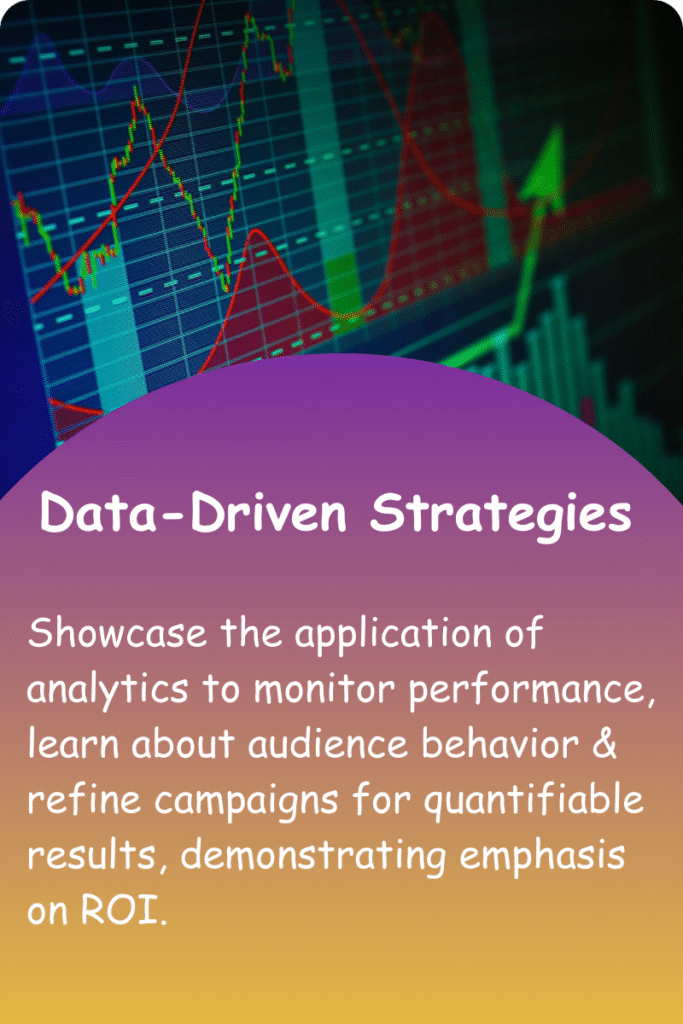 Data-Driven Strategies

Showcase the application of analytics to monitor performance, learn about audience behavior & refine campaigns for quantifiable results, demonstrating emphasis on ROI.